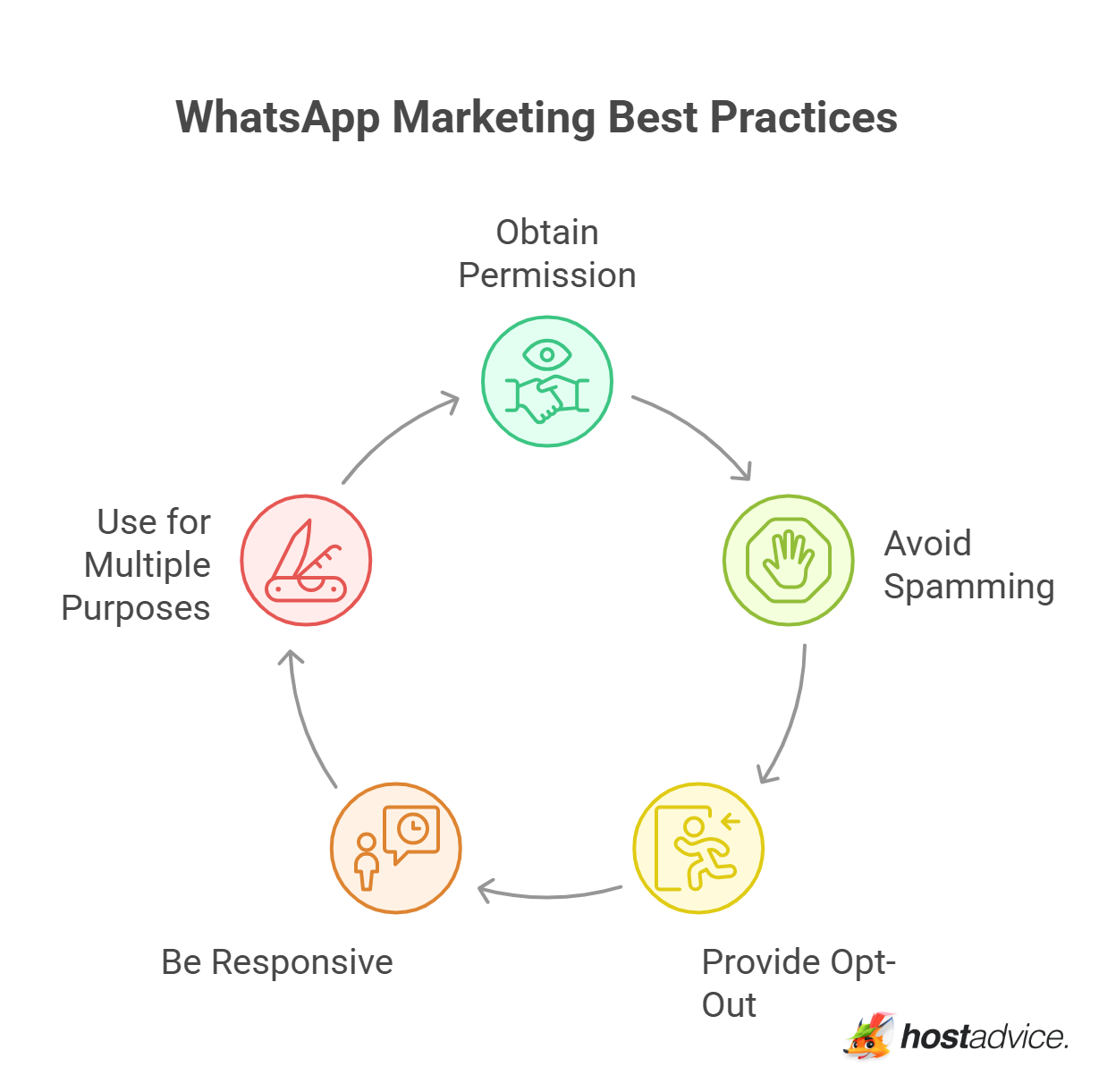 WhatsApp Marketing Best Practices

Obtain Permission

Avoid Spamming

Provide Opt-Out

Be Responsive

Use for Multiple Purposes

hostadvice.